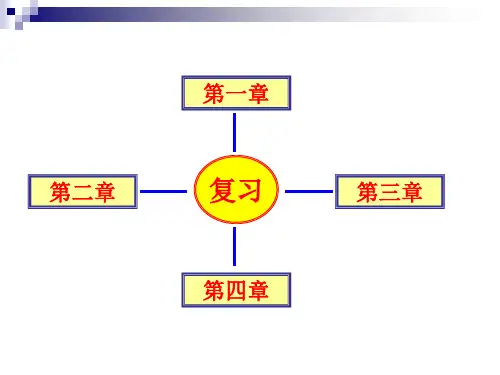 第一章

第二章

复习

第三章

第四章